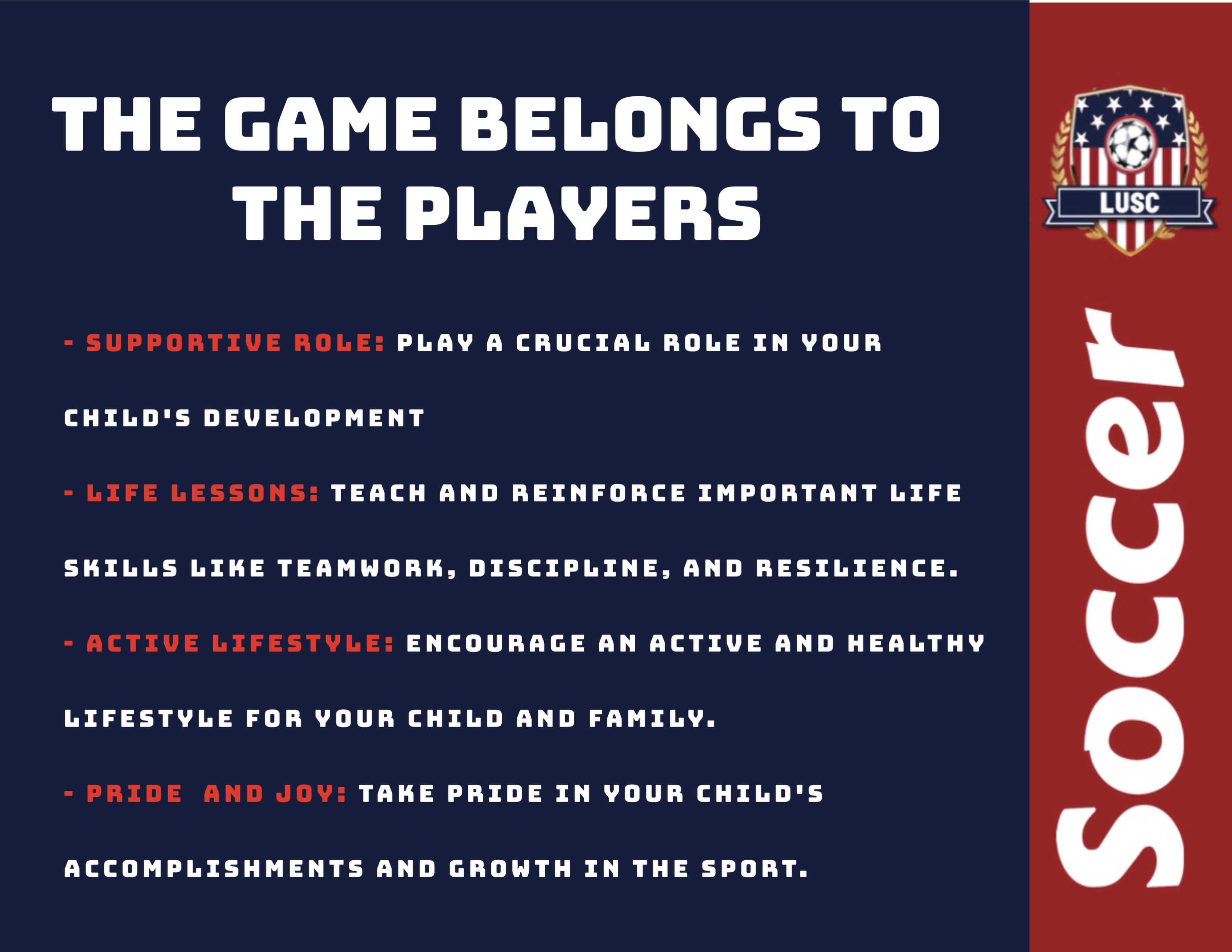 THE GAME BELONGS TO THE PLAYERS

- SUPPORTIVE ROLE: PLAY A CRUCIAL ROLE IN YOUR CHILD'S DEVELOPMENT

- LIFE LESSONS: TEACH AND REINFORCE IMPORTANT LIFE SKILLS LIKE TEAMWORK, DISCIPLINE, AND RESILIENCE.

- ACTIVE LIFESTYLE: ENCOURAGE AN ACTIVE AND HEALTHY LIFESTYLE FOR YOUR CHILD AND FAMILY.

- PRIDE AND JOY: TAKE PRIDE IN YOUR CHILD'S ACCOMPLISHMENTS AND GROWTH IN THE SPORT.

LUSC

Soccer